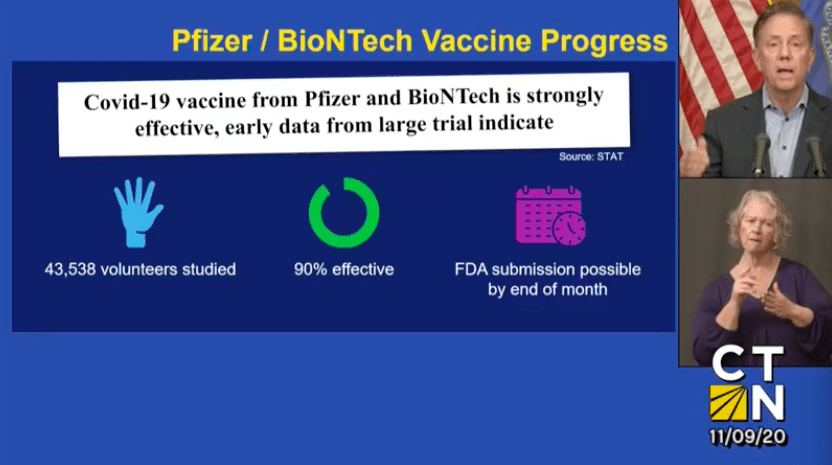 Pfizer / BioNTech Vaccine Progress

Covid-19 vaccine from Pfizer and BioNTech is strongly effective, early data from large trial indicate

Source: STAT

43,538 volunteers studied

90% effective

FDA submission possible by end of month

CT
N

11/09/20